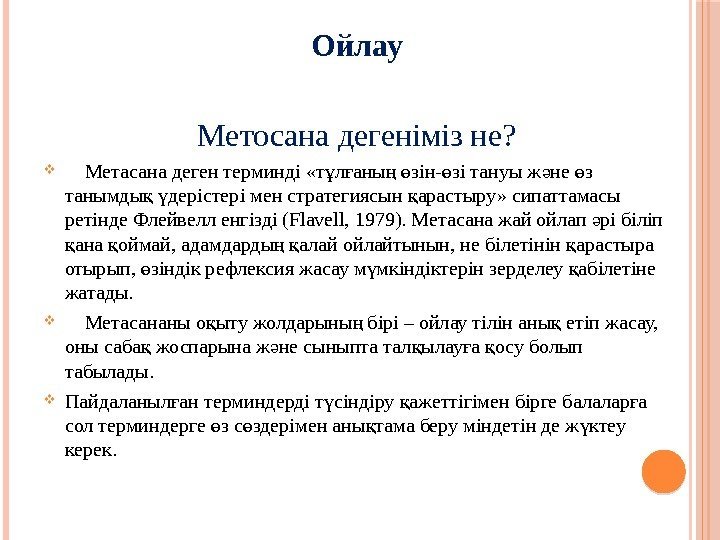 Ойлау

Метосана дегеніміз не?

Метасана деген терминді «тұлғаның өзін-өзі тануы және өз танымдық үдерістері мен стратегиясын қарастыру» сипаттамасы ретінде Флейвелл енгізді (Flavell, 1979). Метасана жай ойлап әрі біліп қана қоймай, адамдардың қалай ойлайтынын, не білетінін қарастыра отырып, өзіндік рефлексия жасау мүмкіндіктерін зерделеу қабілетіне жатады.

Метасананы оқыту жолдарының бірі – ойлау тілін анық етіп жасау, оны сабақ жоспарына және сыныпта талқылауға қосу болып табылады.

Пайдаланылған терминдерді түсіндіру қажеттігімен бірге балаларға сол терминдерге өз сөздерімен анықтама беру міндетін де жүктеу керек.